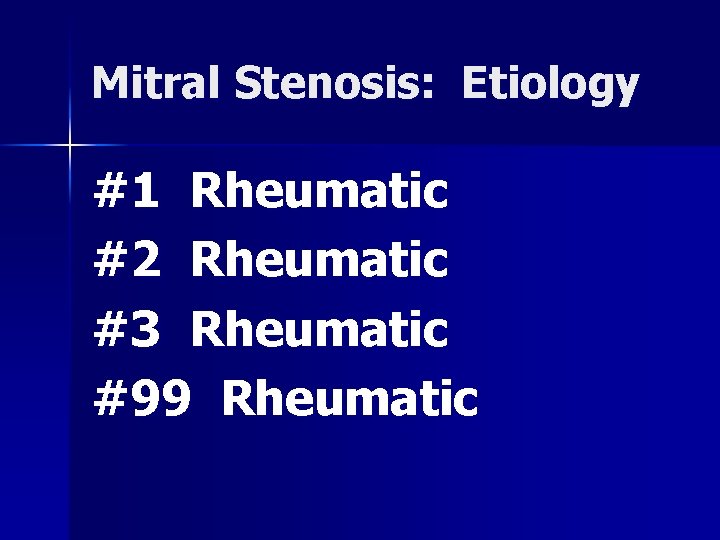 Mitral Stenosis: Etiology

#1 Rheumatic
#2 Rheumatic
#3 Rheumatic
#99 Rheumatic